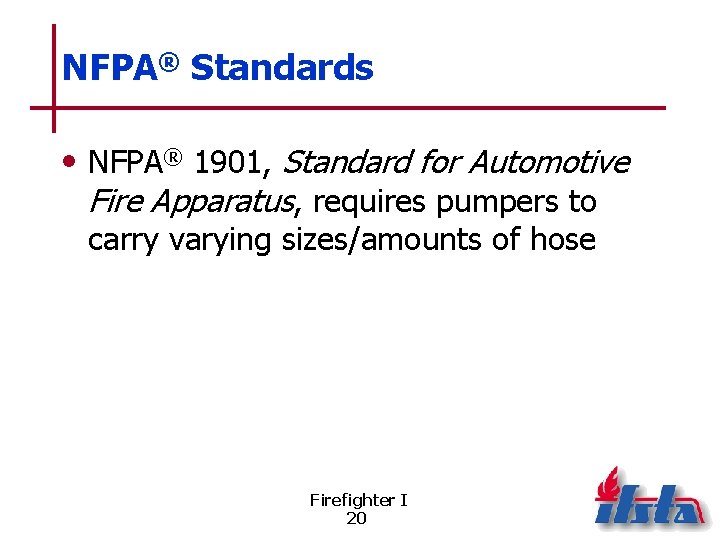 NFPA® Standards

• NFPA® 1901, Standard for Automotive Fire Apparatus, requires pumpers to carry varying sizes/amounts of hose

Firefighter I
20

ifsta